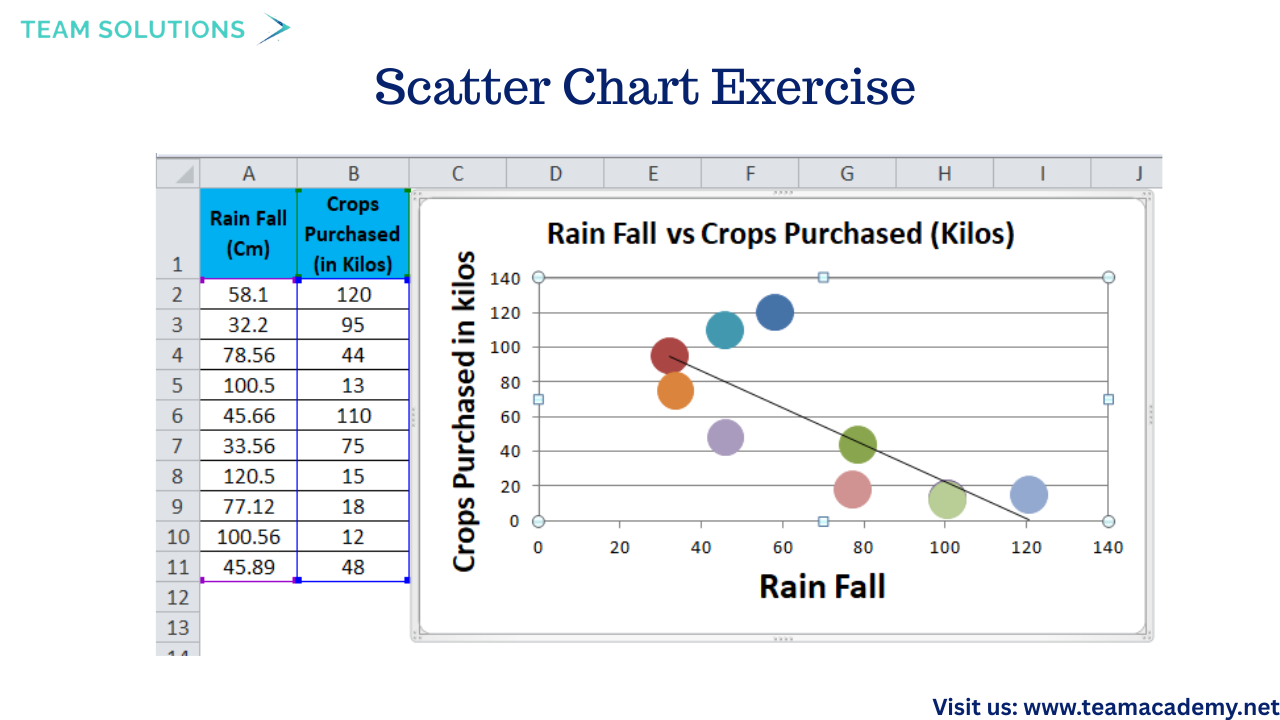 TEAM SOLUTIONS

Scatter Chart Exercise

| | A | B | C | D | E | F | G | H | I | J |
|---|---|---|---|---|---|---|---|---|---|---|
| 1 | Rain Fall (Cm) | Crops Purchased (in Kilos) | | | | | | | | |
| 2 | 58.1 | 120 | | | | | | | | |
| 3 | 32.2 | 95 | | | | | | | | |
| 4 | 78.56 | 44 | | | | | | | | |
| 5 | 100.5 | 13 | | | | | | | | |
| 6 | 45.66 | 110 | | | | | | | | |
| 7 | 33.56 | 75 | | | | | | | | |
| 8 | 120.5 | 15 | | | | | | | | |
| 9 | 77.12 | 18 | | | | | | | | |
| 10 | 100.56 | 12 | | | | | | | | |
| 11 | 45.89 | 48 | | | | | | | | |
| 12 | | | | | | | | | | |
| 13 | | | | | | | | | | |
| 14 | | | | | | | | | | |

Rain Fall vs Crops Purchased (Kilos)

Crops Purchased in kilos

140
120
100
80
60
40
20
0

0 20 40 60 80 100 120 140

Rain Fall

Visit us: www.teamacademy.net